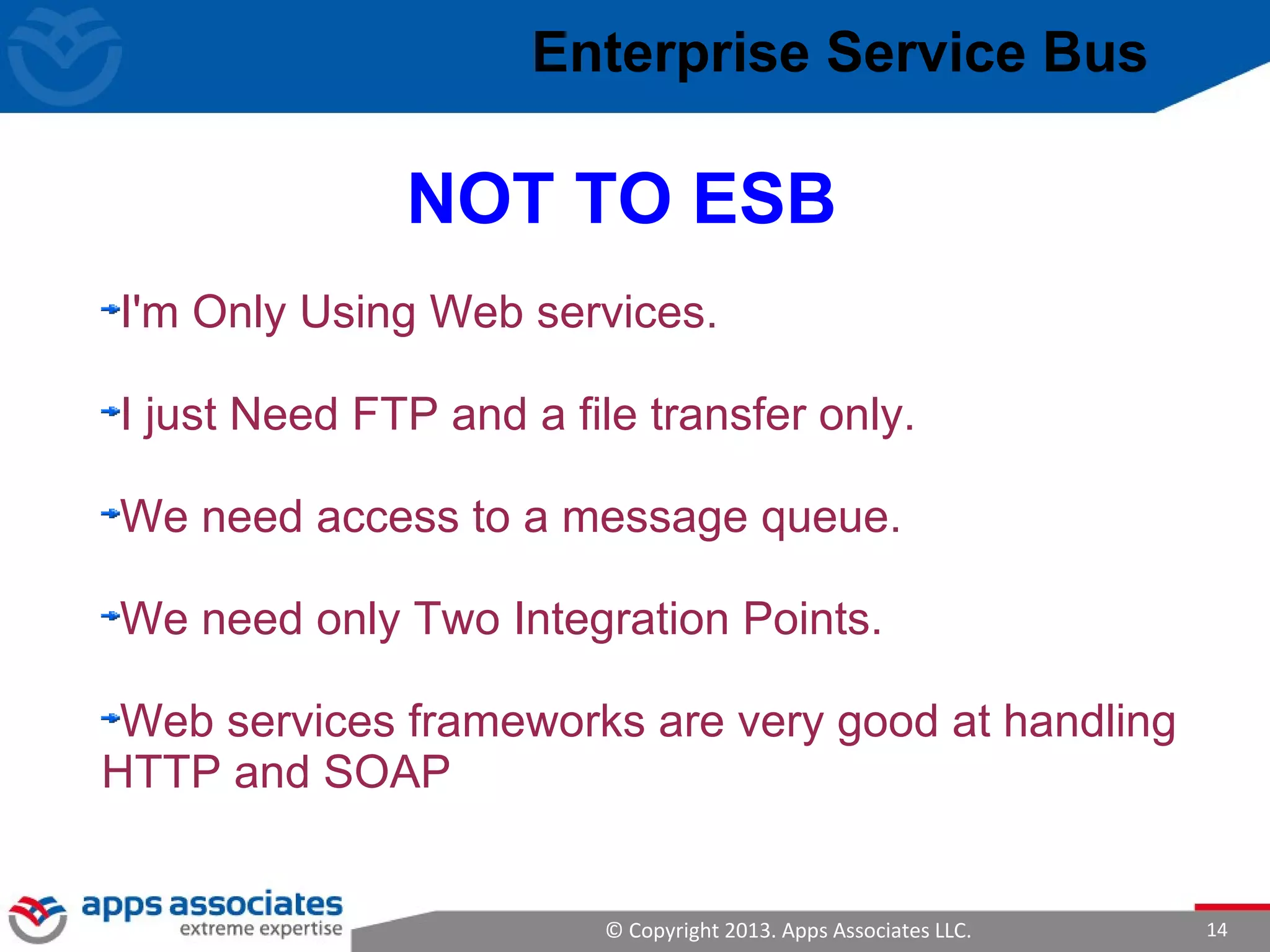 Enterprise Service Bus

NOT TO ESB

I'm Only Using Web services.

I just Need FTP and a file transfer only.

We need access to a message queue.

We need only Two Integration Points.

Web services frameworks are very good at handling HTTP and SOAP

apps associates
extreme expertise

© Copyright 2013. Apps Associates LLC.

14